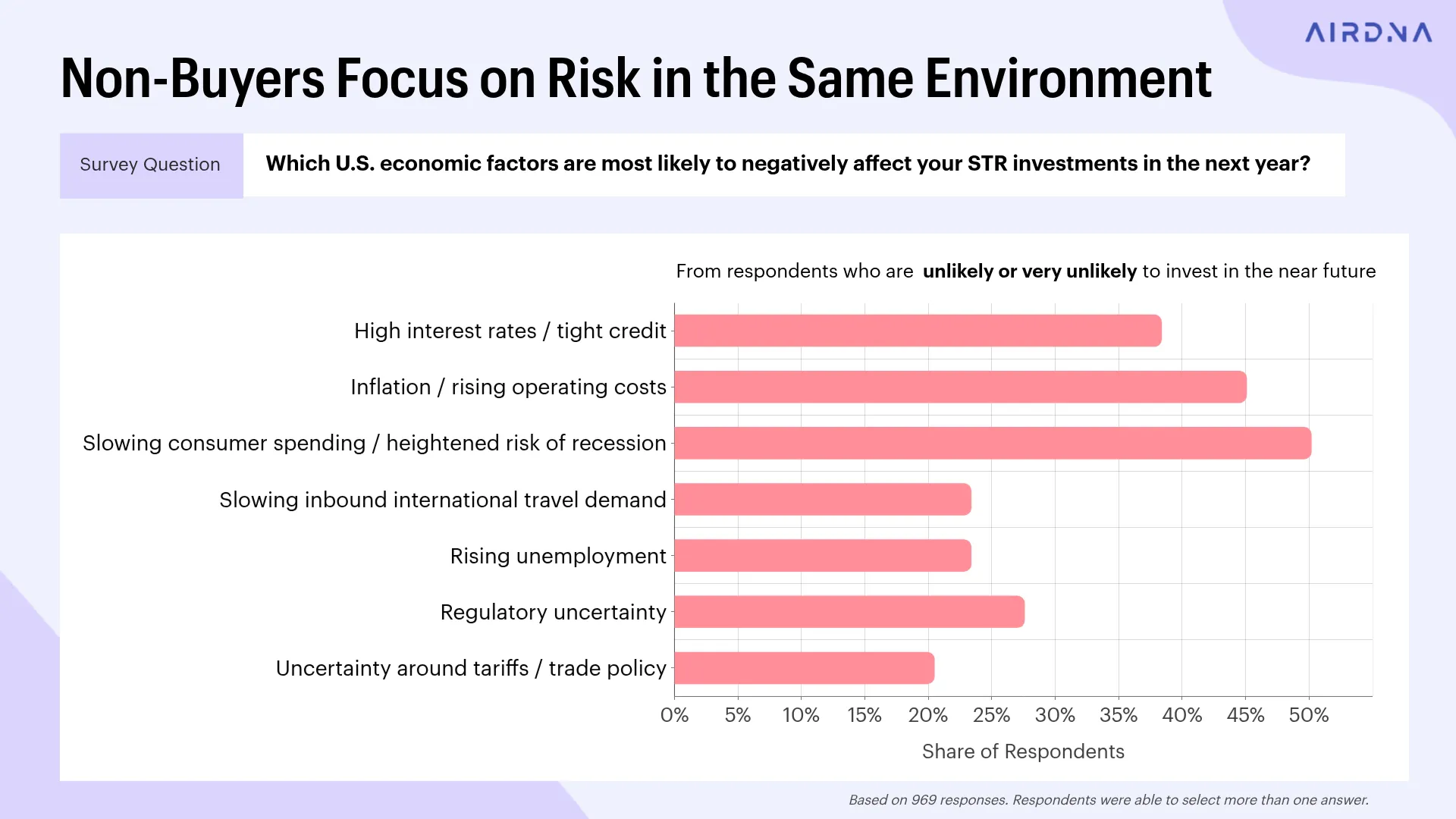 AIRDNA

Non-Buyers Focus on Risk in the Same Environment

Survey Question

Which U.S. economic factors are most likely to negatively affect your STR investments in the next year?

From respondents who are unlikely or very unlikely to invest in the near future

High interest rates / tight credit
Inflation / rising operating costs
Slowing consumer spending / heightened risk of recession
Slowing inbound international travel demand
Rising unemployment
Regulatory uncertainty
Uncertainty around tariffs / trade policy

0% 5% 10% 15% 20% 25% 30% 35% 40% 45% 50%

Share of Respondents

Based on 969 responses. Respondents were able to select more than one answer.